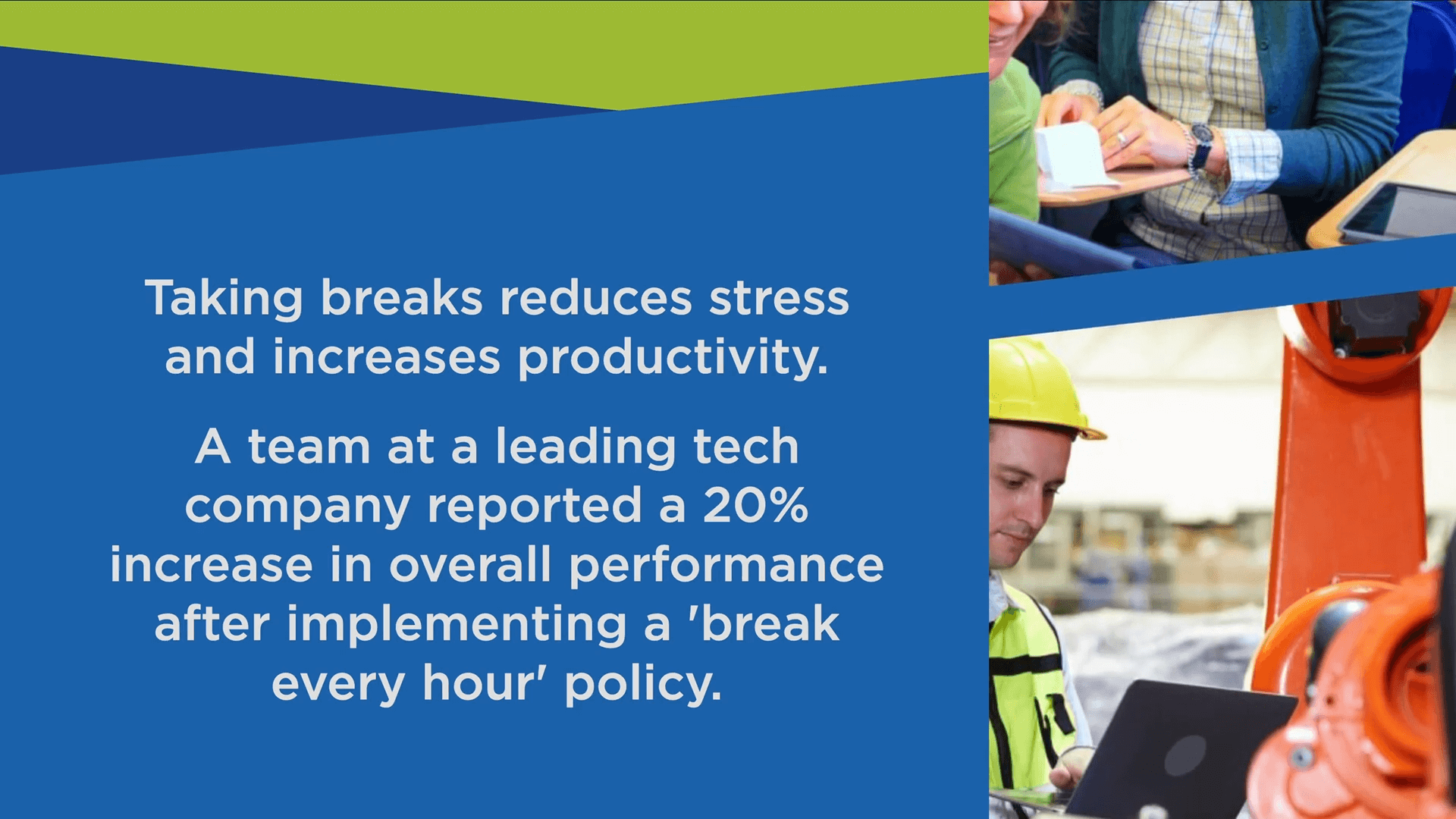 Taking breaks reduces stress and increases productivity.

A team at a leading tech company reported a 20% increase in overall performance after implementing a 'break every hour' policy.